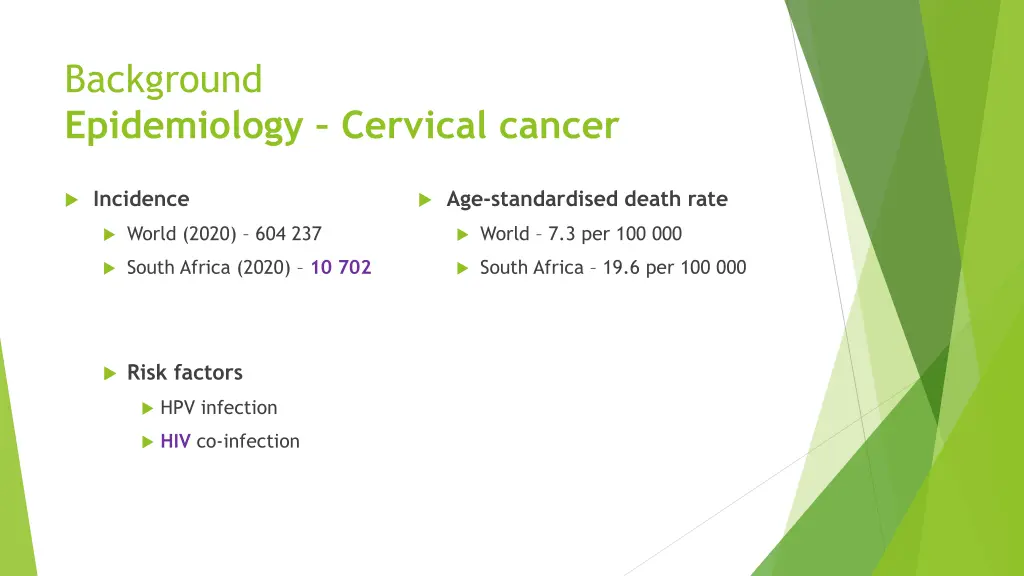 Background
Epidemiology – Cervical cancer

Incidence

World (2020) – 604 237

South Africa (2020) – 10 702

Risk factors

HPV infection

HIV co-infection

Age-standardised death rate

World – 7.3 per 100 000

South Africa – 19.6 per 100 000